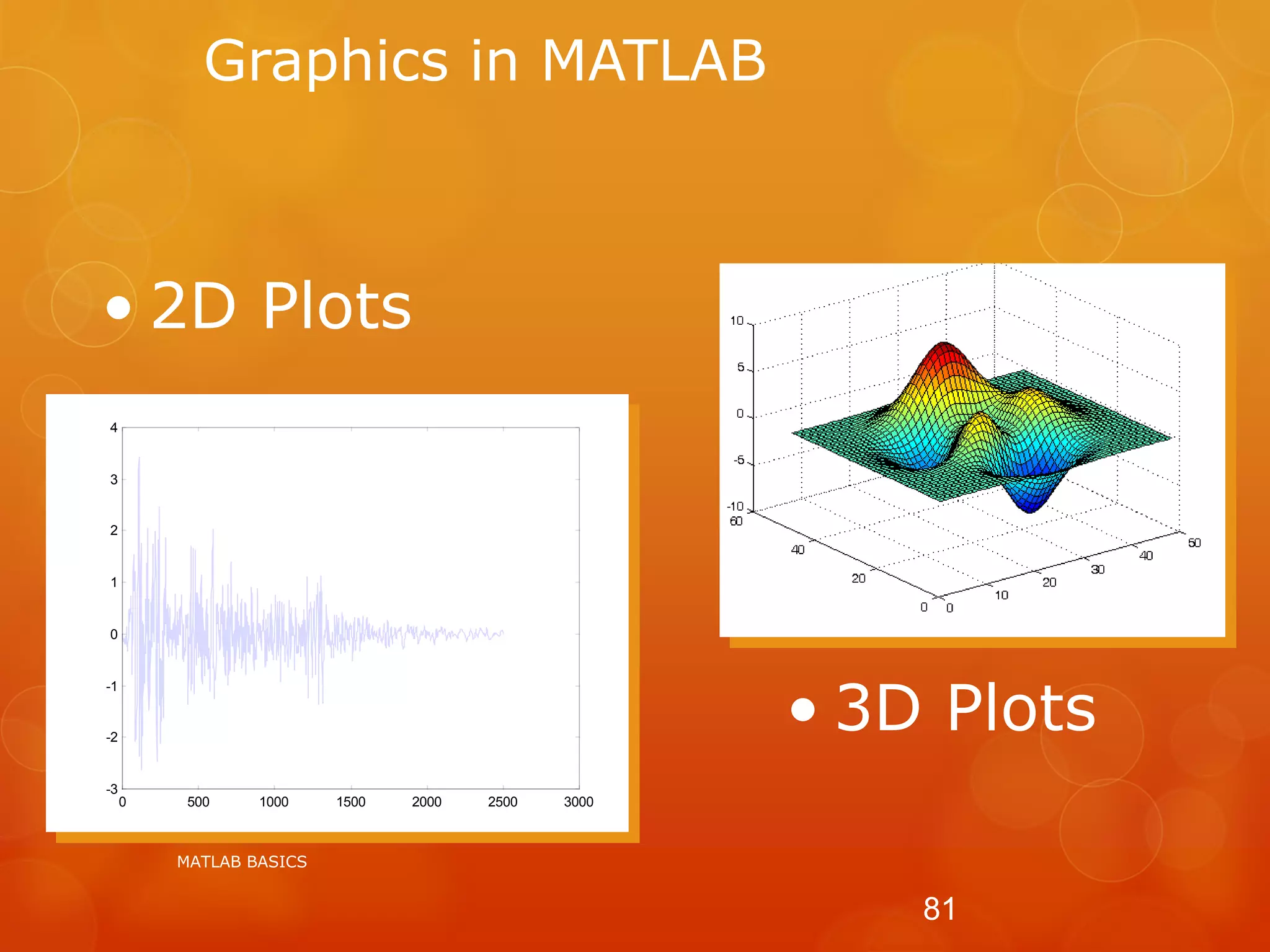 Graphics in MATLAB

• 2D Plots

4
3
2
1
0
-1
-2
-3
0 500 1000 1500 2000 2500 3000

10
5
0
-5
-10
60
40
20
0
0
10
20
30
40
50

• 3D Plots

MATLAB BASICS

81